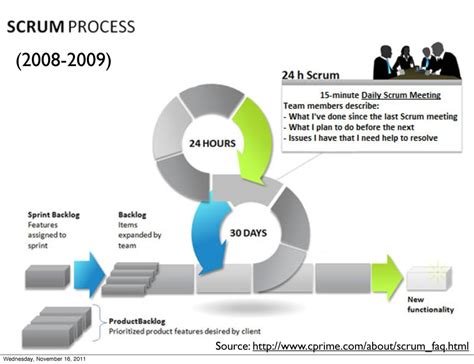 SCRUM PROCESS

(2008-2009)

24 h Scrum

15-minute Daily Scrum Meeting
Team members describe:
- What I've done since the last Scrum meeting
- What I plan to do before the next
- Issues I have that I need help to resolve

24 HOURS

30 DAYS

Sprint Backlog
Features assigned to sprint

Backlog
Items expanded by team

New functionality

ProductBacklog
Prioritized product features desired by client

Source: http://www.cprime.com/about/scrum_faq.html

Wednesday, November 16, 2011